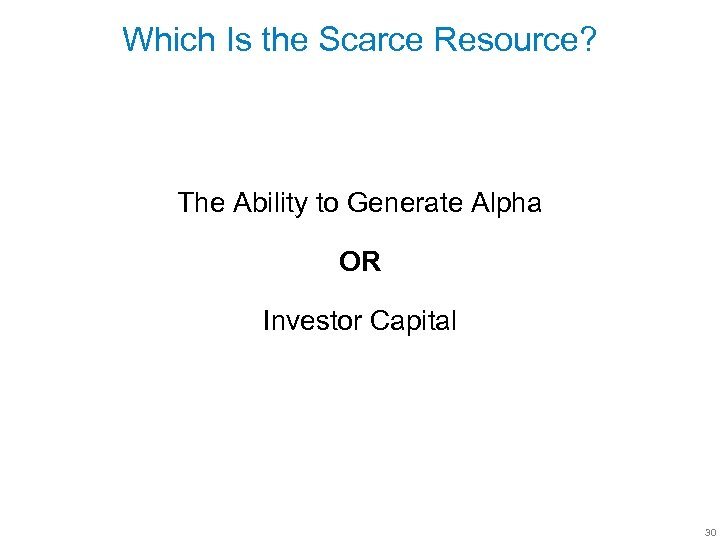 Which Is the Scarce Resource?

The Ability to Generate Alpha

OR

Investor Capital

30